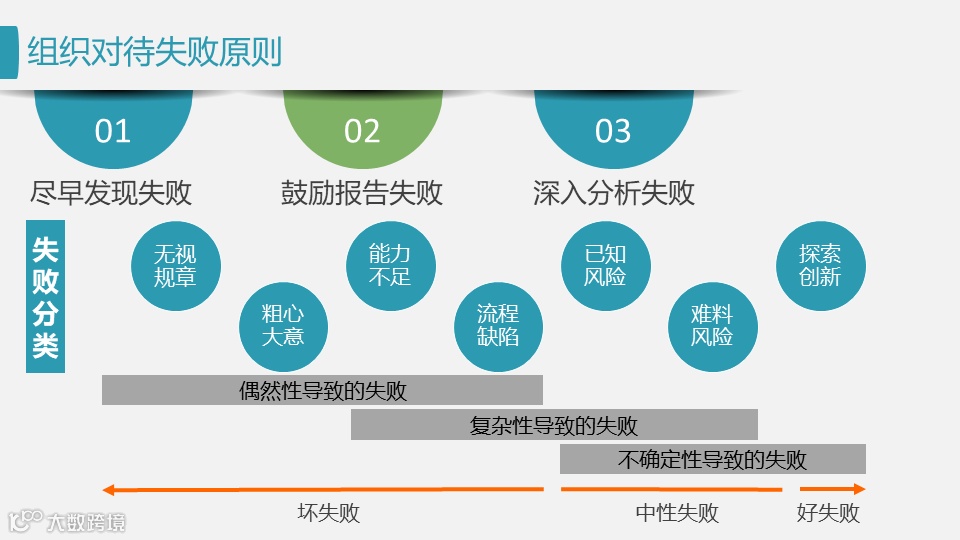 组织对待失败原则

01
尽早发现失败

02
鼓励报告失败

03
深入分析失败

失败分类

无视规章

粗心大意

能力不足

流程缺陷

已知风险

难料风险

探索创新

偶然性导致的失败

复杂性导致的失败

不确定性导致的失败

坏失败

中性失败

好失败

大数跨境